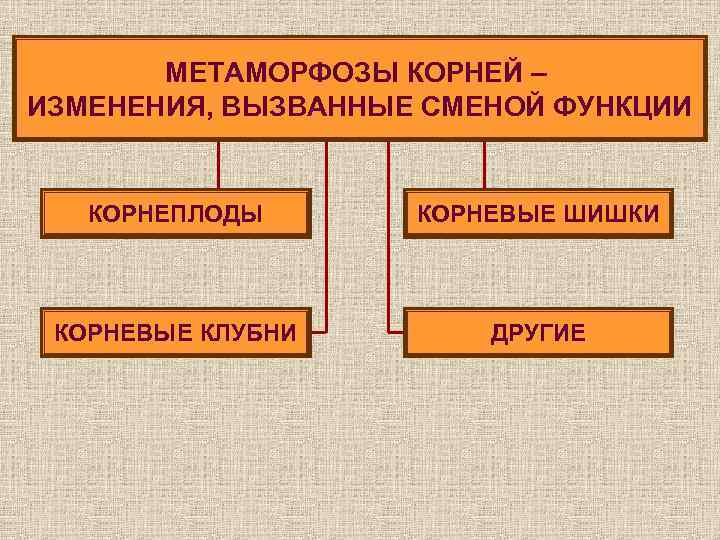 МЕТАМОРФОЗЫ КОРНЕЙ – ИЗМЕНЕНИЯ, ВЫЗВАННЫЕ СМЕНОЙ ФУНКЦИИ

КОРНЕПЛОДЫ

КОРНЕВЫЕ ШИШКИ

КОРНЕВЫЕ КЛУБНИ

ДРУГИЕ